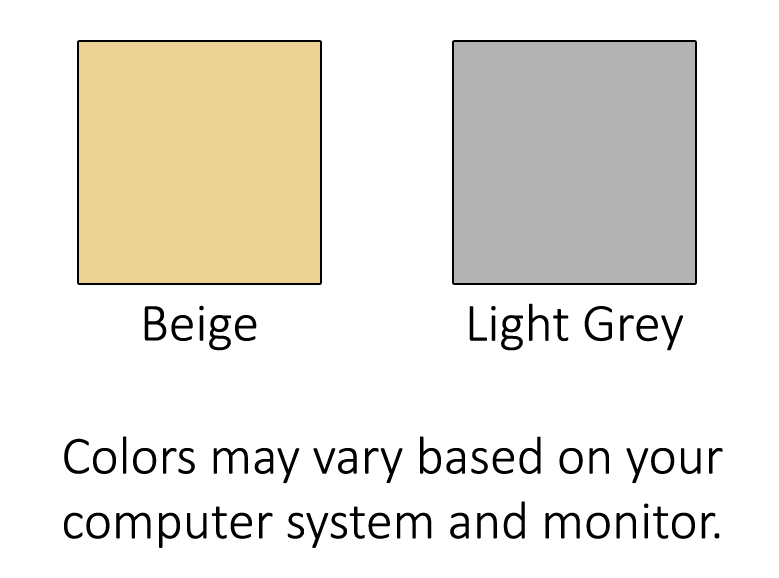 Beige

Light Grey

Colors may vary based on your computer system and monitor.